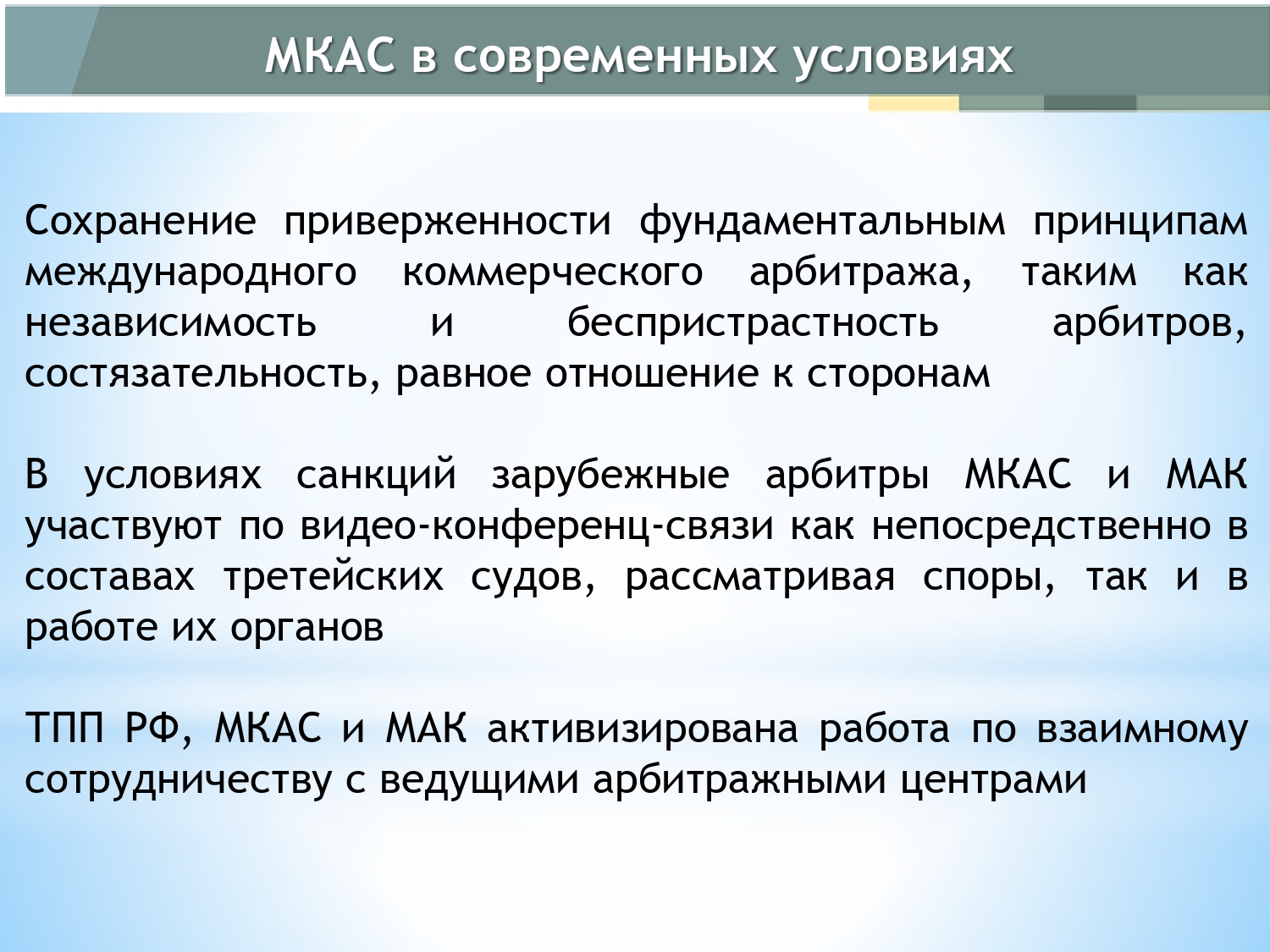 МКАС в современных условиях

Сохранение приверженности фундаментальным принципам международного коммерческого арбитража, таким как независимость и беспристрастность арбитров, состязательность, равное отношение к сторонам

В условиях санкций зарубежные арбитры МКАС и МАК участвуют по видео-конференц-связи как непосредственно в составах третейских судов, рассматривая споры, так и в работе их органов

ТПП РФ, МКАС и МАК активизирована работа по взаимному сотрудничеству с ведущими арбитражными центрами